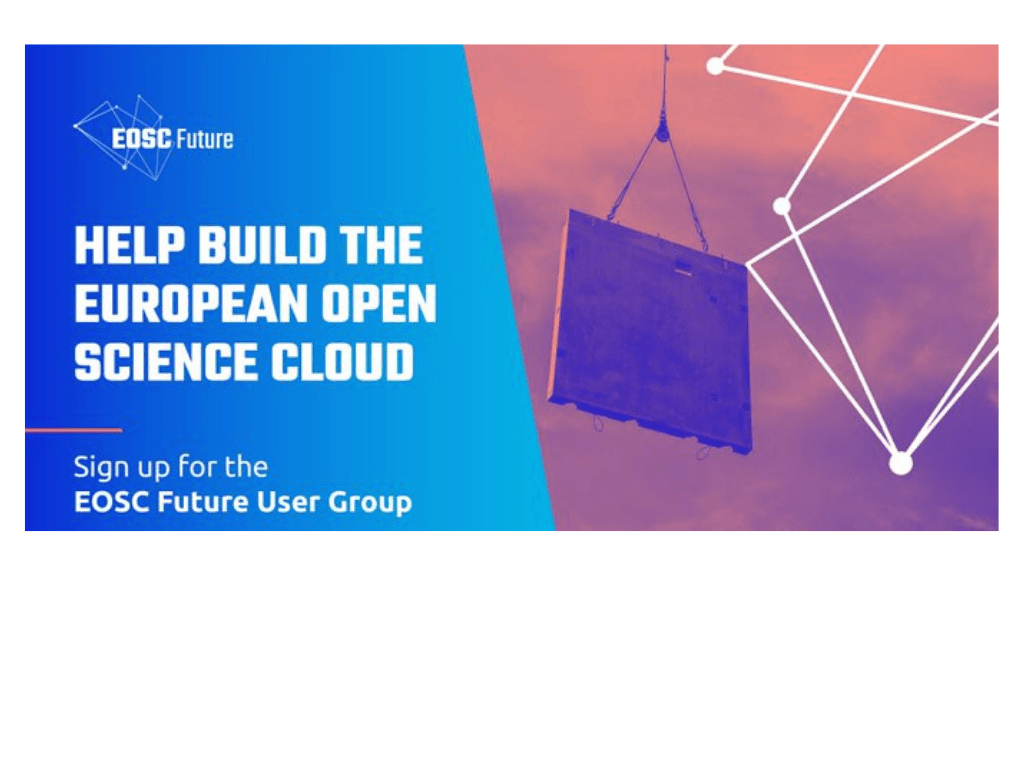 EOSC Future

HELP BUILD THE EUROPEAN OPEN SCIENCE CLOUD

Sign up for the
EOSC Future User Group